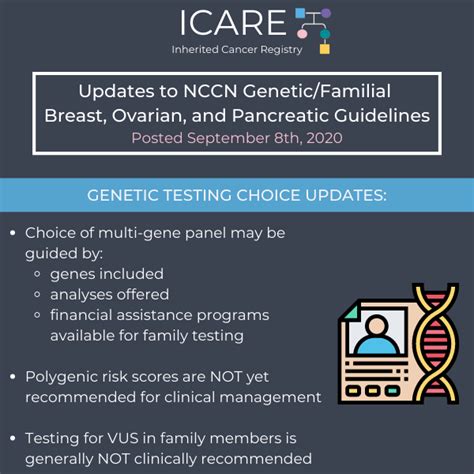 ICARE
Inherited Cancer Registry

Updates to NCCN Genetic/Familial Breast, Ovarian, and Pancreatic Guidelines
Posted September 8th, 2020

GENETIC TESTING CHOICE UPDATES:

• Choice of multi-gene panel may be guided by:
 ◦ genes included
 ◦ analyses offered
 ◦ financial assistance programs available for family testing

• Polygenic risk scores are NOT yet recommended for clinical management

• Testing for VUS in family members is generally NOT clinically recommended